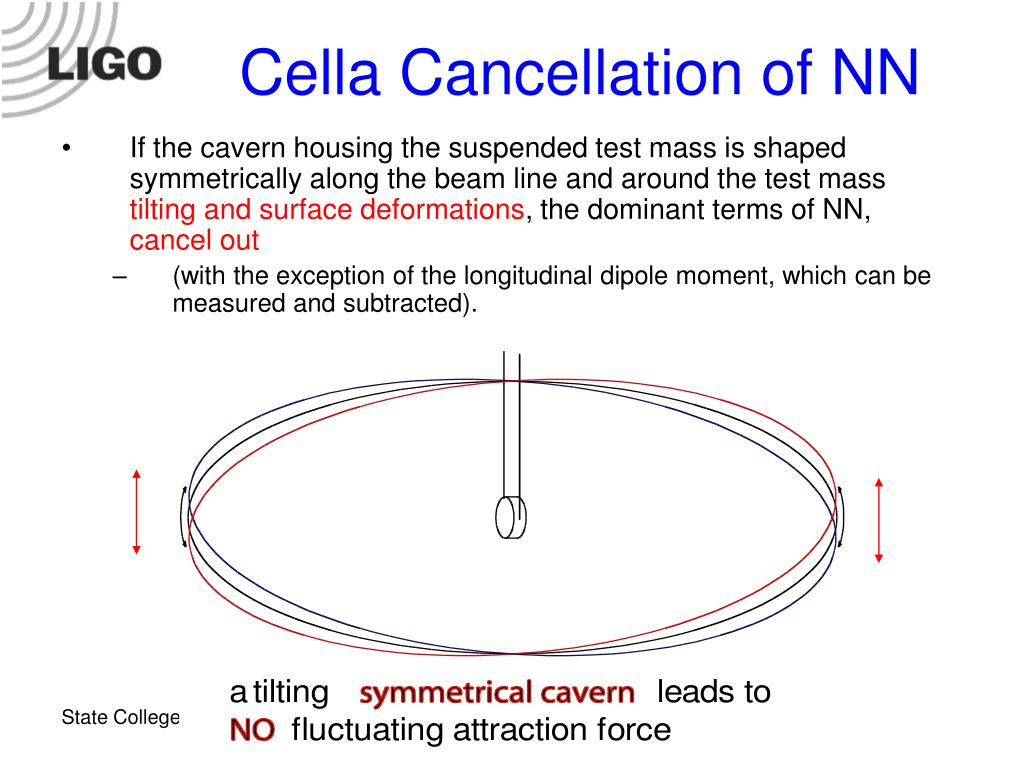 LIGO

Cella Cancellation of NN

• If the cavern housing the suspended test mass is shaped symmetrically along the beam line and around the test mass tilting and surface deformations, the dominant terms of NN, cancel out

– (with the exception of the longitudinal dipole moment, which can be measured and subtracted).

a tilting symmetrical cavern leads to NO fluctuating attraction force

State College